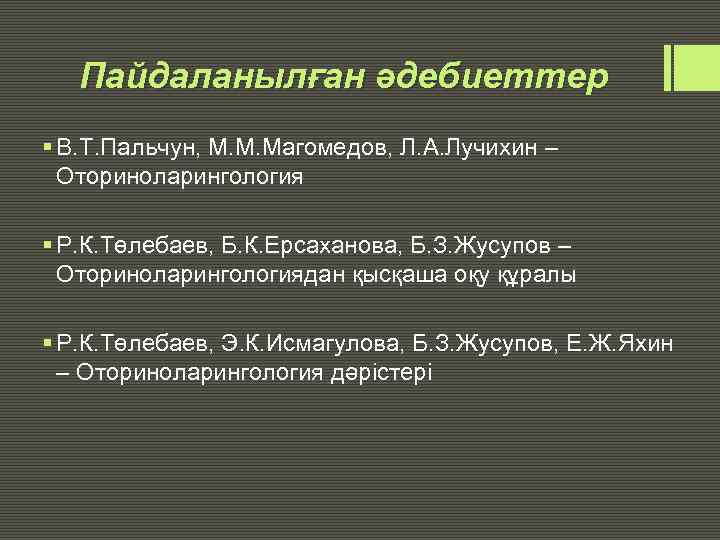 Пайдаланылған әдебиеттер

▪ В.Т.Пальчун, М.М.Магомедов, Л.А.Лучихин – Оториноларингология

▪ Р.К.Төлебаев, Б.К.Ерсаханова, Б.З.Жусупов – Оториноларингологиядан қысқаша оқу құралы

▪ Р.К.Төлебаев, Э.К.Исмагулова, Б.З.Жусупов, Е.Ж.Яхин – Оториноларингология дәрістері